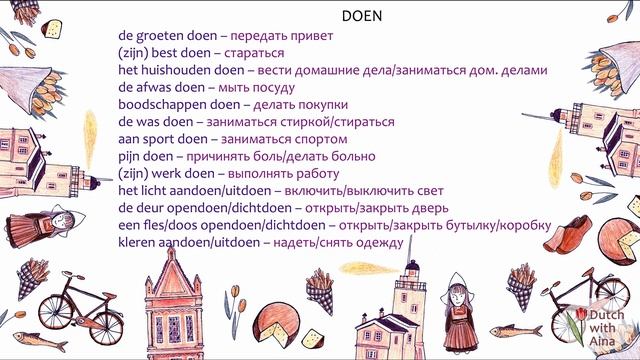 DOEN

de groeten doen – передать привет
(zijn) best doen – стараться
het huishouden doen – вести домашние дела/заниматься дом. делами
de afwas doen – мыть посуду
boodschappen doen – делать покупки
de was doen – заниматься стиркой/стираться
aan sport doen – заниматься спортом
pijn doen – причинять боль/делать больно
(zijn) werk doen – выполнять работу
het licht aandoen/uitdoen – включить/выключить свет
de deur opendoen/dichtdoen – открыть/закрыть дверь
een fles/doos opendoen/dichtdoen – открыть/закрыть бутылку/коробку
kleren aandoen/uitdoen – надеть/снять одежду

Dutch with Aina